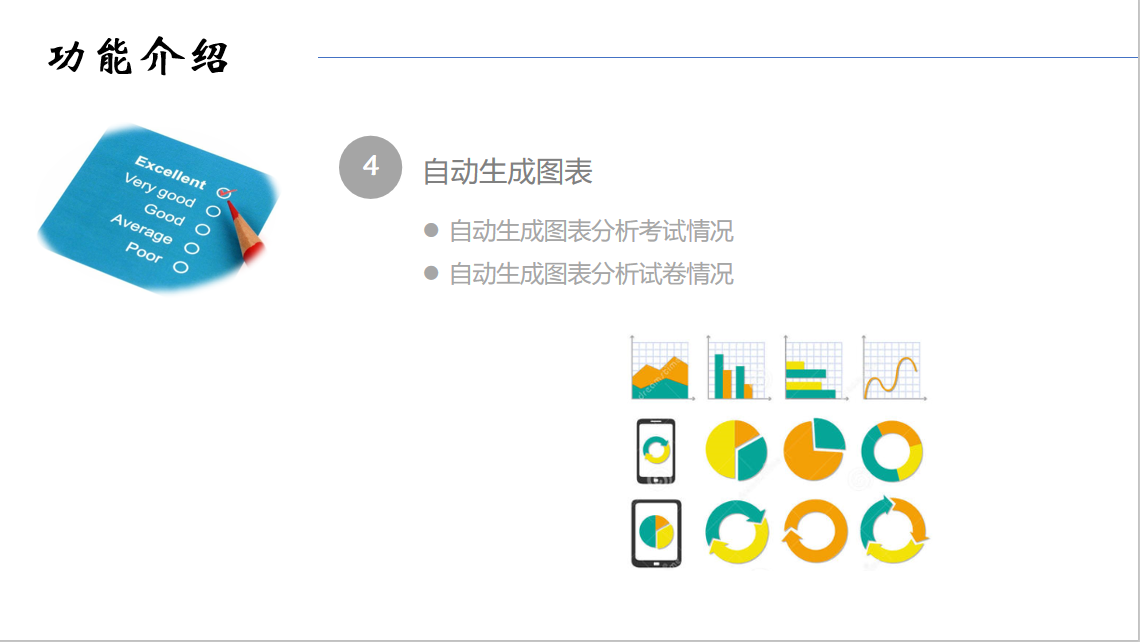 功能介绍

Excellent
Very good
Good
Average
Poor

4 自动生成图表

● 自动生成图表分析考试情况
● 自动生成图表分析试卷情况